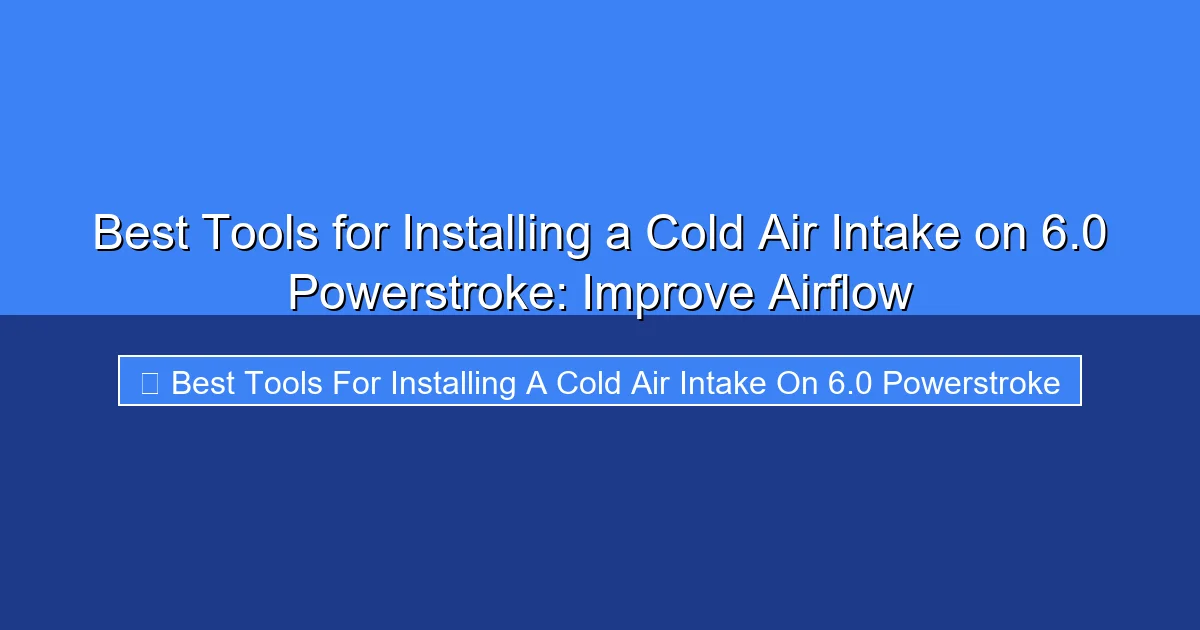 Best Tools for Installing a Cold Air Intake on 6.0 Powerstroke: Improve Airflow

Best Tools For Installing A Cold Air Intake On 6.0 Powerstroke